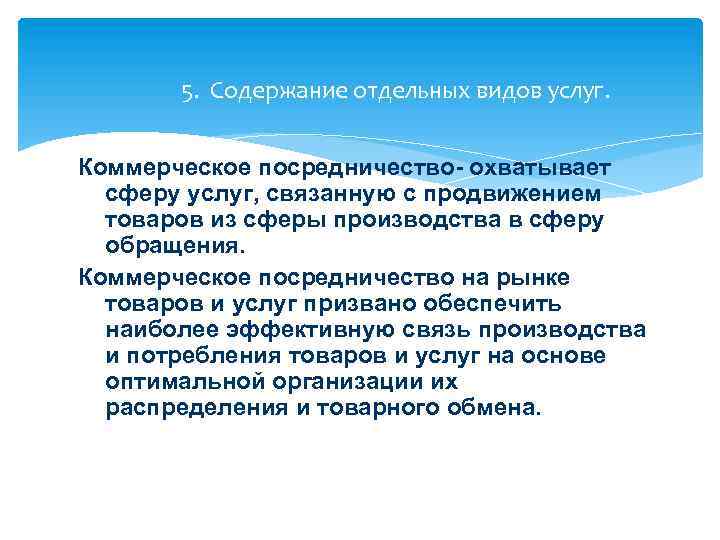 5. Содержание отдельных видов услуг.

Коммерческое посредничество- охватывает сферу услуг, связанную с продвижением товаров из сферы производства в сферу обращения.

Коммерческое посредничество на рынке товаров и услуг призвано обеспечить наиболее эффективную связь производства и потребления товаров и услуг на основе оптимальной организации их распределения и товарного обмена.